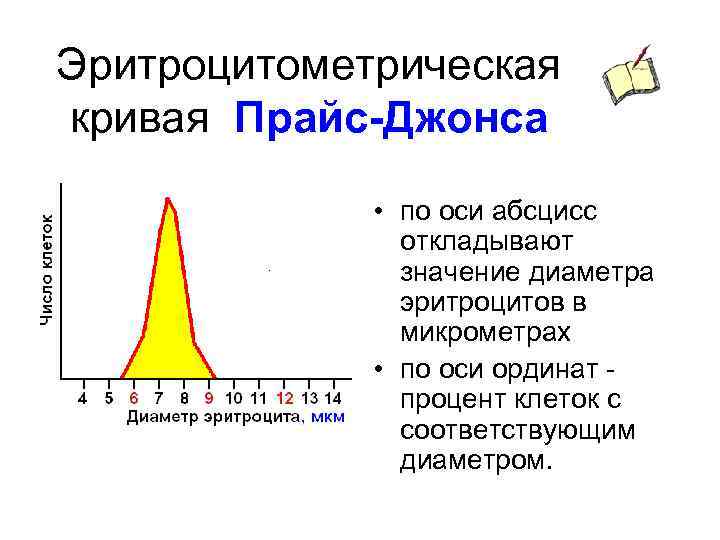 Эритроцитометрическая кривая Прайс-Джонса

Число клеток

4 5 6 7 8 9 10 11 12 13 14

Диаметр эритроцита, мкм

• по оси абсцисс откладывают значение диаметра эритроцитов в микрометрах

• по оси ординат - процент клеток с соответствующим диаметром.